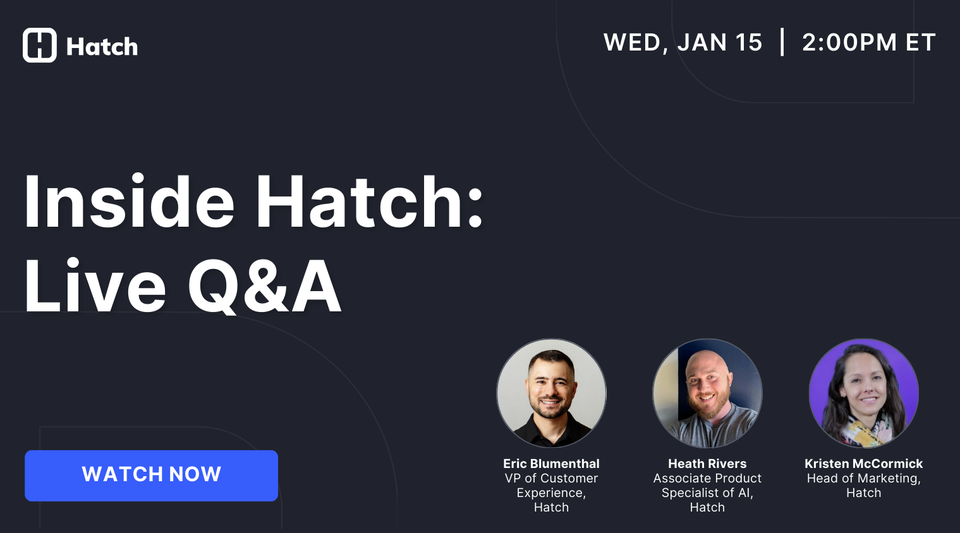 Hatch

WED, JAN 15 | 2:00PM ET

Inside Hatch: Live Q&A

WATCH NOW

Eric Blumenthal
VP of Customer Experience, Hatch

Heath Rivers
Associate Product Specialist of AI, Hatch

Kristen McCormick
Head of Marketing, Hatch